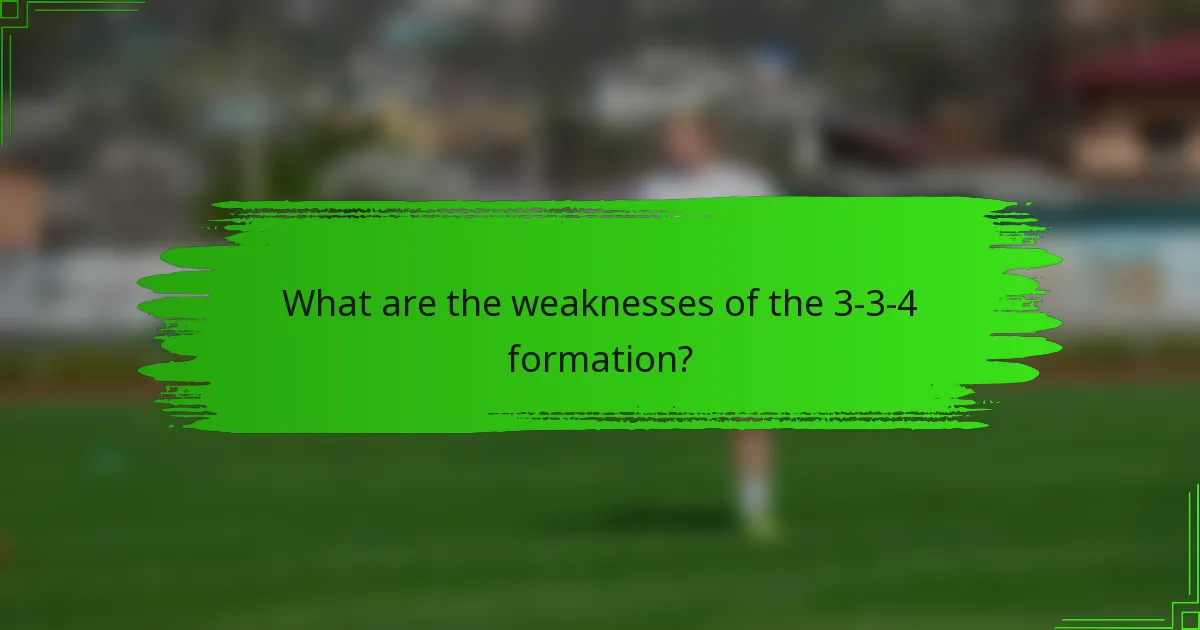 What are the weaknesses of the 3-3-4 formation?